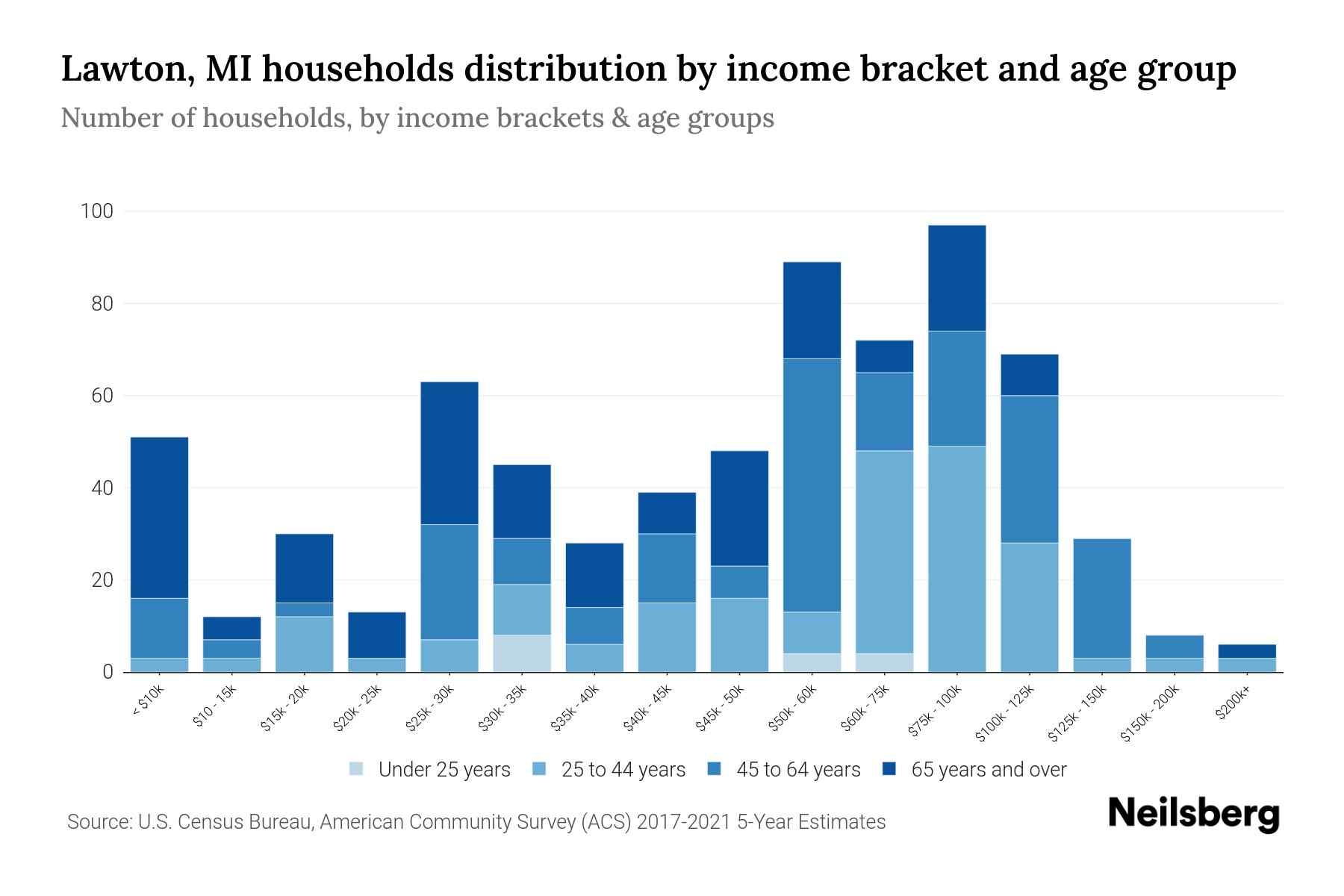 Lawton, MI households distribution by income bracket and age group
Number of households, by income brackets & age groups

100
80
60
40
20
0

< $10k
$10 - 15k
$15k - 20k
$20k - 25k
$25k - 30k
$30k - 35k
$35k - 40k
$40k - 45k
$45k - 50k
$50k - 60k
$60k - 75k
$75k - 100k
$100k - 125k
$125k - 150k
$150k - 200k
$200k+

Under 25 years
25 to 44 years
45 to 64 years
65 years and over

Source: U.S. Census Bureau, American Community Survey (ACS) 2017-2021 5-Year Estimates

Neilsberg